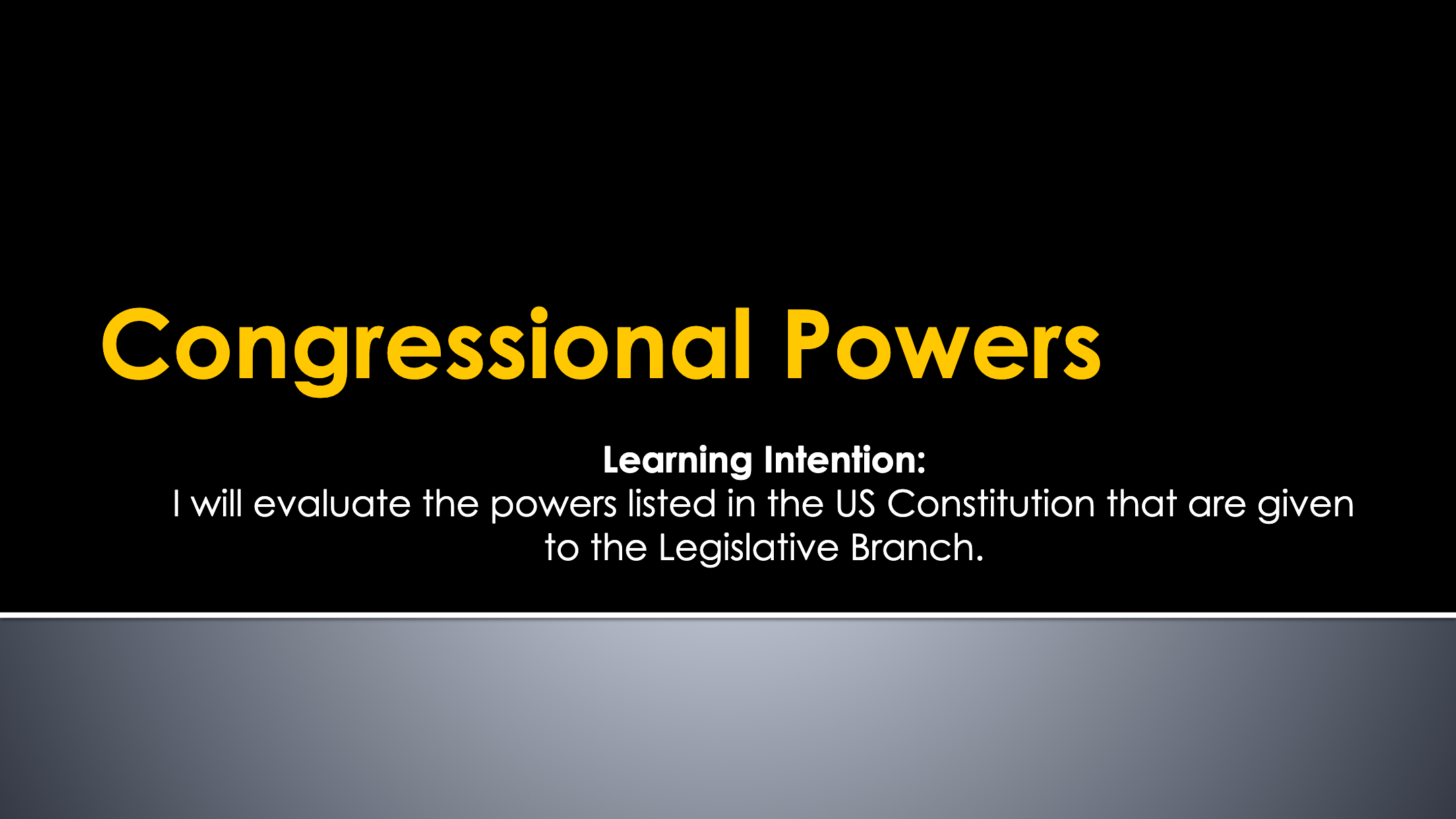 Congressional Powers

Learning Intention:
I will evaluate the powers listed in the US Constitution that are given to the Legislative Branch.